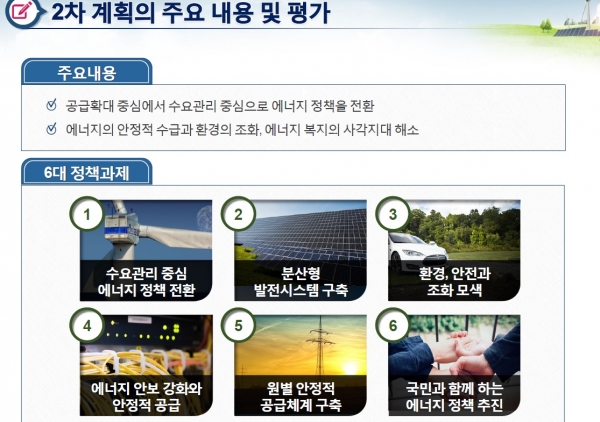 2차 계획의 주요 내용 및 평가

주요내용

공급확대 중심에서 수요관리 중심으로 에너지 정책을 전환

에너지의 안정적 수급과 환경의 조화, 에너지 복지의 사각지대 해소

6대 정책과제

1
수요관리 중심 에너지 정책 전환

2
분산형 발전시스템 구축

3
환경, 안전과 조화 모색

4
에너지 안보 강화와 안정적 공급

5
원별 안정적 공급체계 구축

6
국민과 함께 하는 에너지 정책 추진